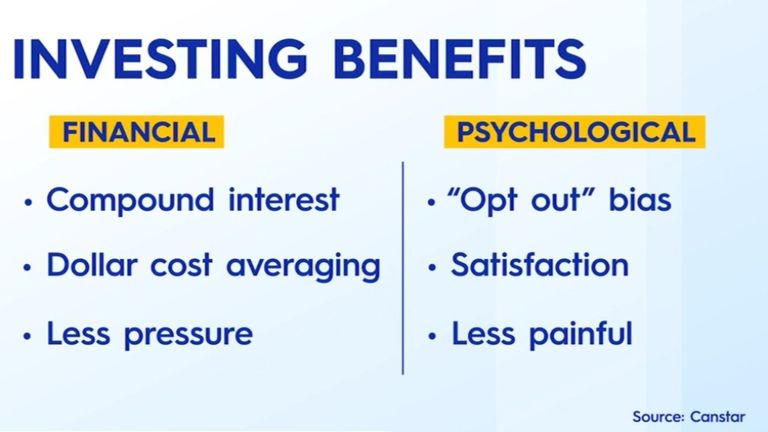 INVESTING BENEFITS

FINANCIAL

• Compound interest
• Dollar cost averaging
• Less pressure

PSYCHOLOGICAL

• “Opt out” bias
• Satisfaction
• Less painful

Source: Canstar